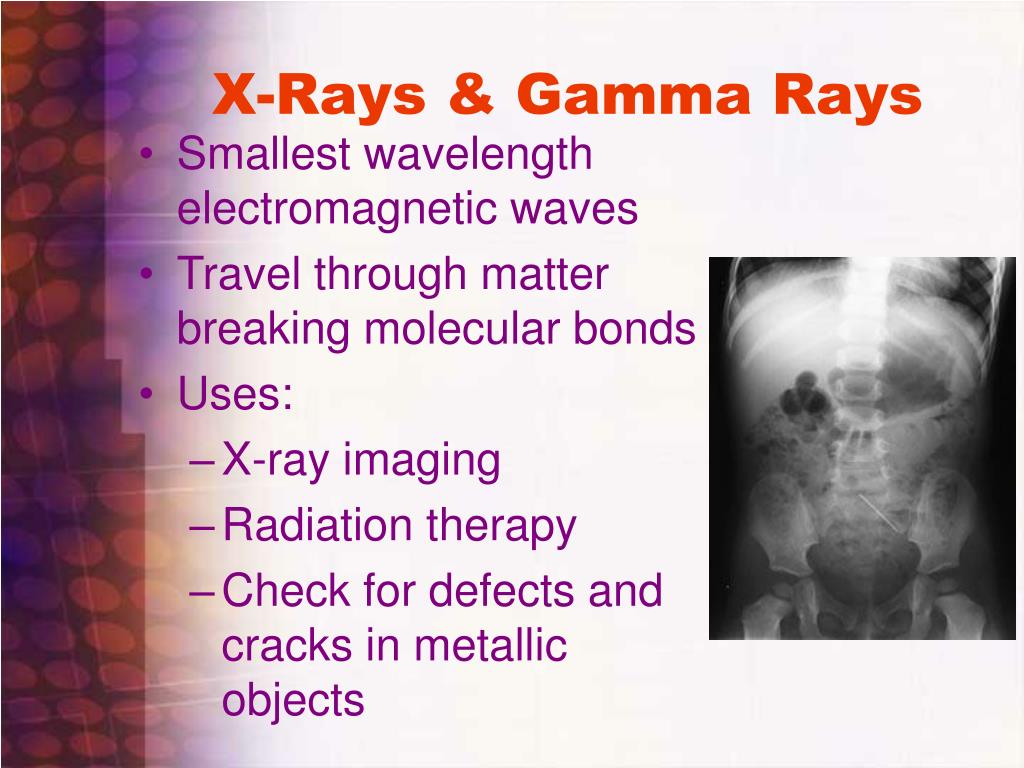 X-Rays & Gamma Rays

• Smallest wavelength electromagnetic waves
• Travel through matter breaking molecular bonds
• Uses:
– X-ray imaging
– Radiation therapy
– Check for defects and cracks in metallic objects